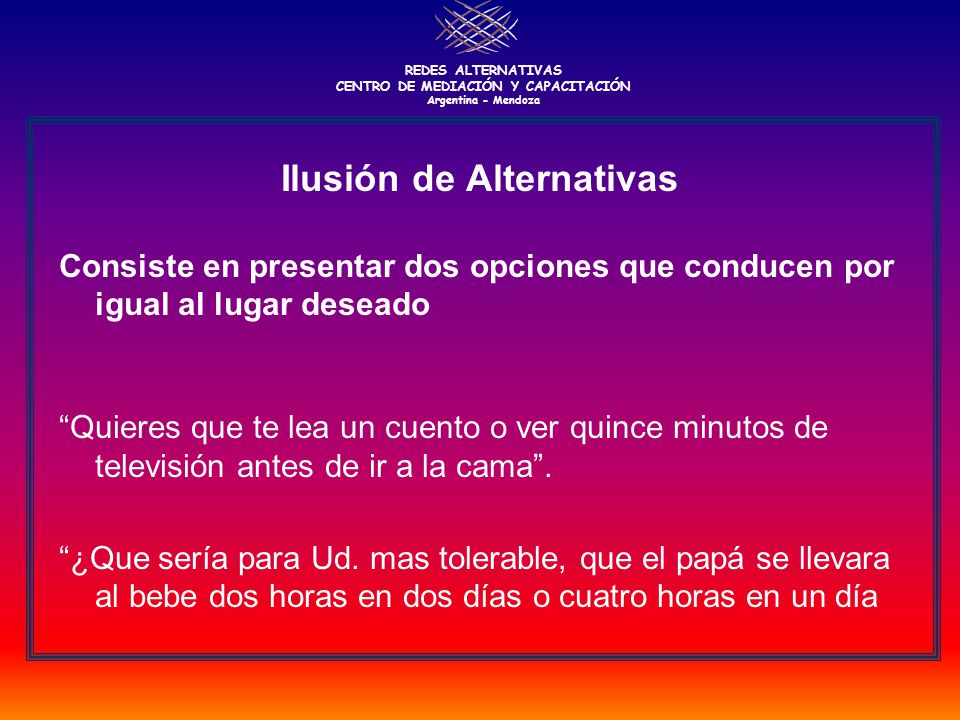 REDES ALTERNATIVAS
CENTRO DE MEDIACIÓN Y CAPACITACIÓN
Argentina – Mendoza

Ilusión de Alternativas

Consiste en presentar dos opciones que conducen por igual al lugar deseado

“Quieres que te lea un cuento o ver quince minutos de televisión antes de ir a la cama”.

“¿Que sería para Ud. mas tolerable, que el papá se llevara al bebe dos horas en dos días o cuatro horas en un día